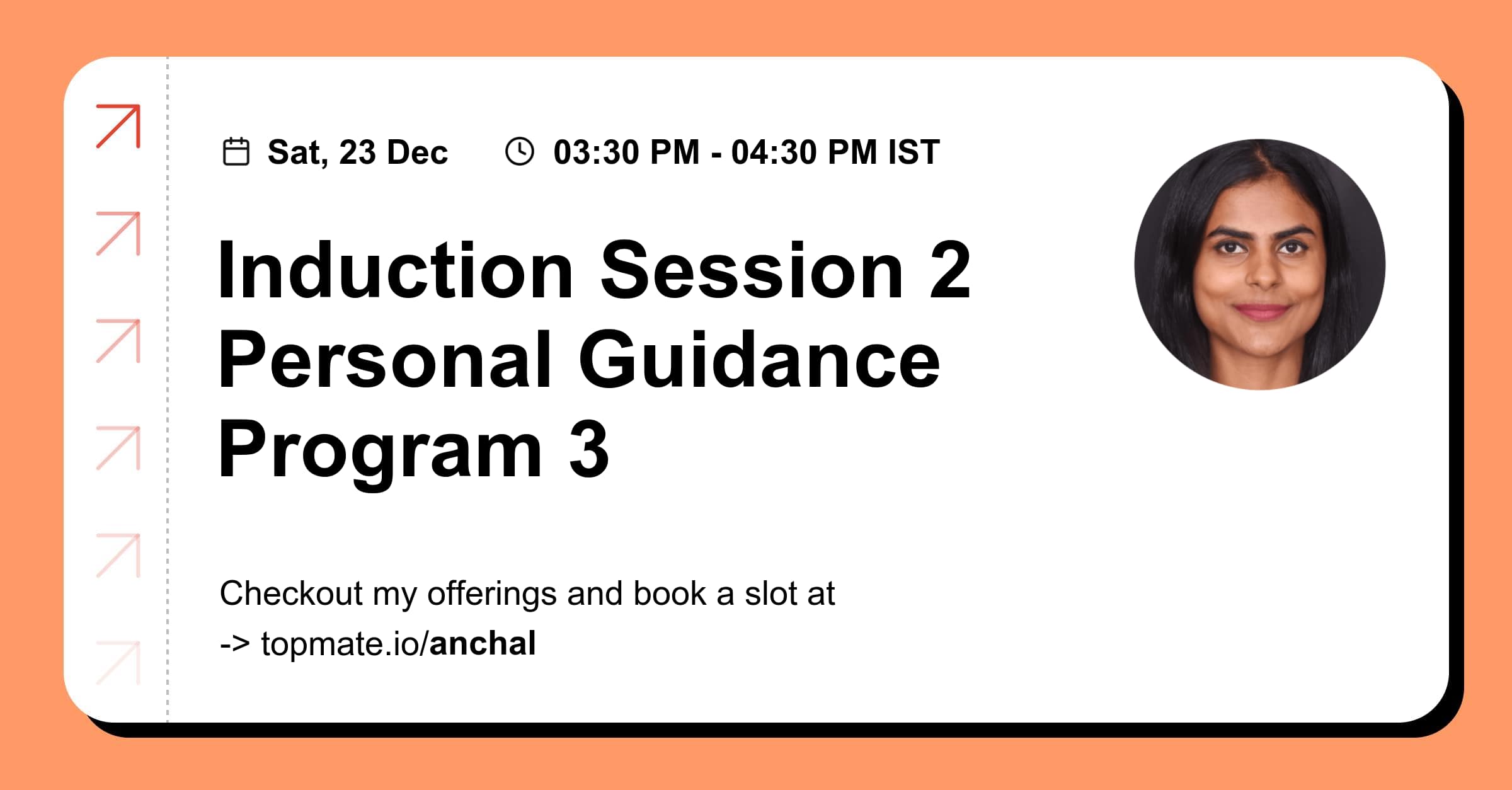 Sat, 23 Dec 03:30 PM - 04:30 PM IST

Induction Session 2 Personal Guidance Program 3

Checkout my offerings and book a slot at
-> topmate.io/anchal